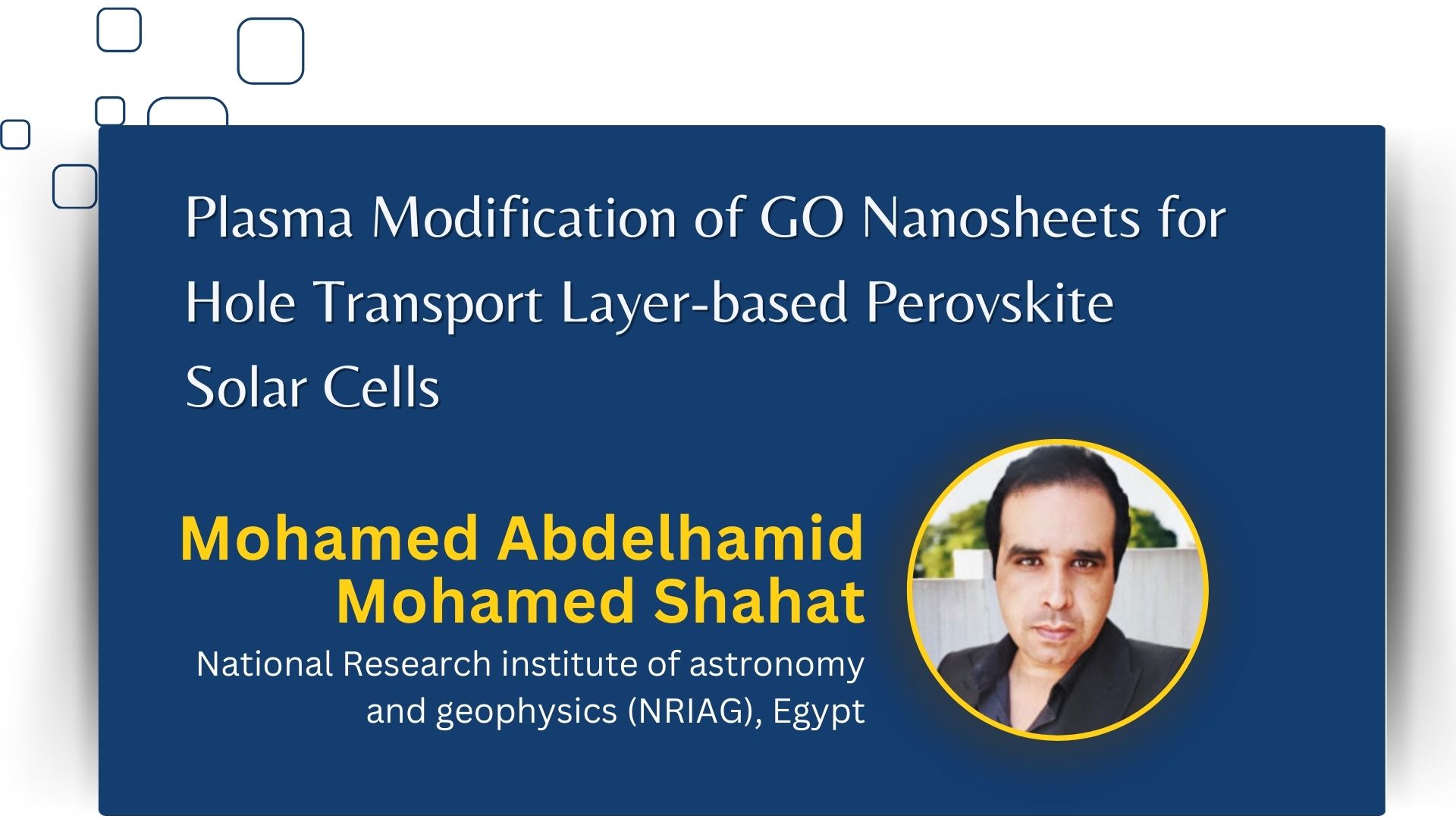 Plasma Modification of GO Nanosheets for Hole Transport Layer-based Perovskite Solar Cells

Mohamed Abdelhamid Mohamed Shahat
National Research institute of astronomy and geophysics (NRIAG), Egypt